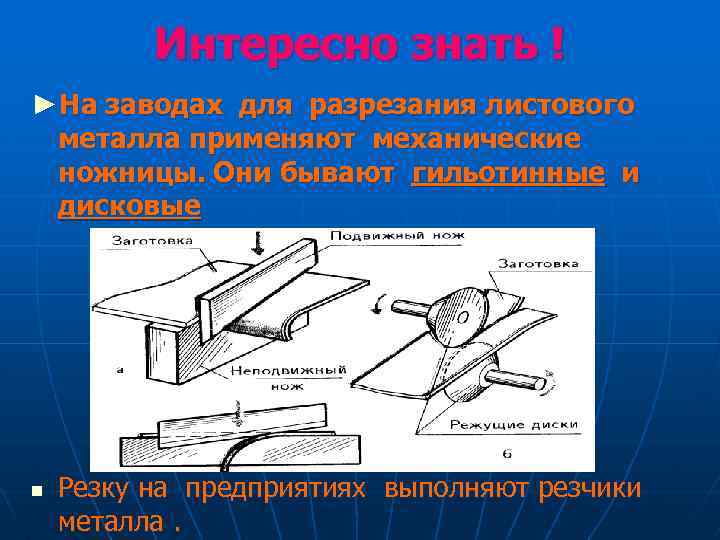 Интересно знать !

На заводах для разрезания листового металла применяют механические ножницы. Они бывают гильотинные и дисковые

Заготовка
Подвижный нож
Заготовка
а
Неподвижный нож
Режущие диски
б

Резку на предприятиях выполняют резчики металла .